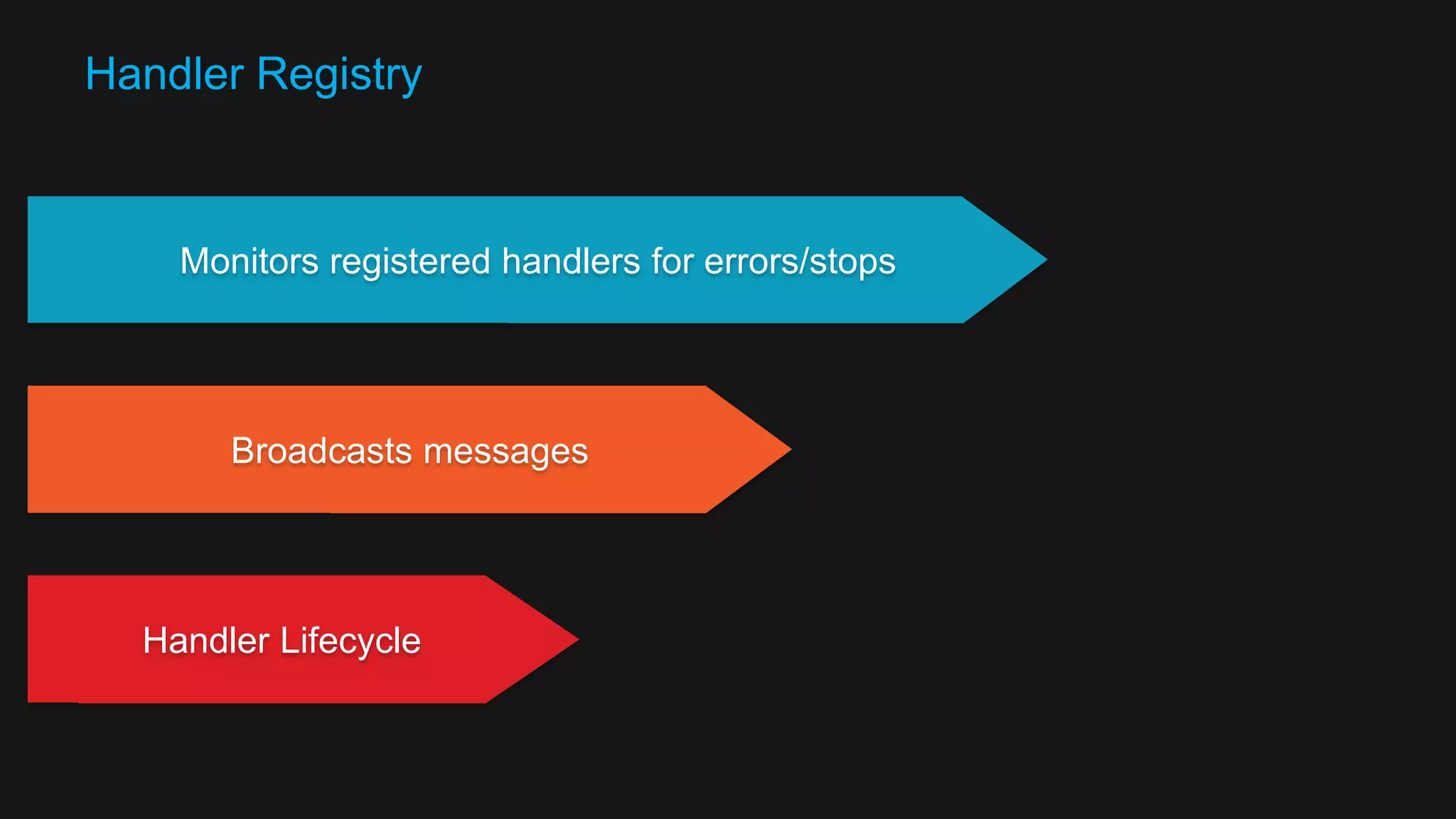 Handler Registry

Monitors registered handlers for errors/stops

Broadcasts messages

Handler Lifecycle